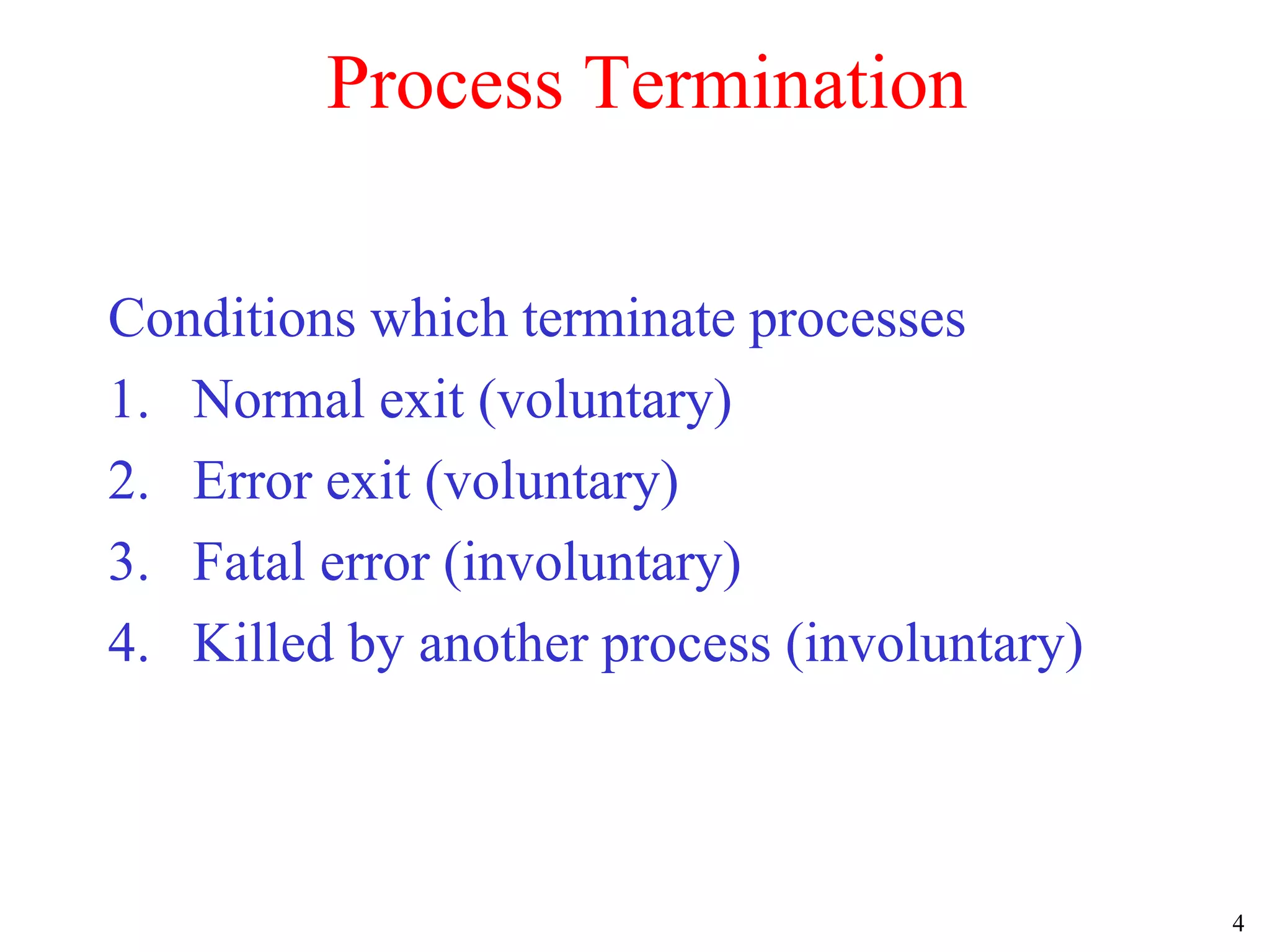 Process Termination

Conditions which terminate processes

1. Normal exit (voluntary)
2. Error exit (voluntary)
3. Fatal error (involuntary)
4. Killed by another process (involuntary)

4